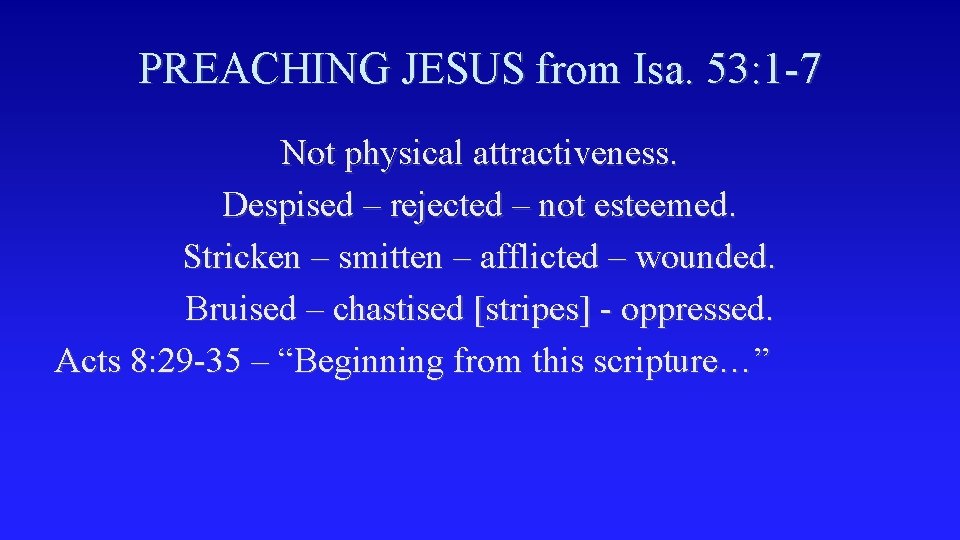 PREACHING JESUS from Isa. 53:1-7

Not physical attractiveness.

Despised – rejected – not esteemed.

Stricken – smitten – afflicted – wounded.

Bruised – chastised [stripes] - oppressed.

Acts 8:29-35 – “Beginning from this scripture…”